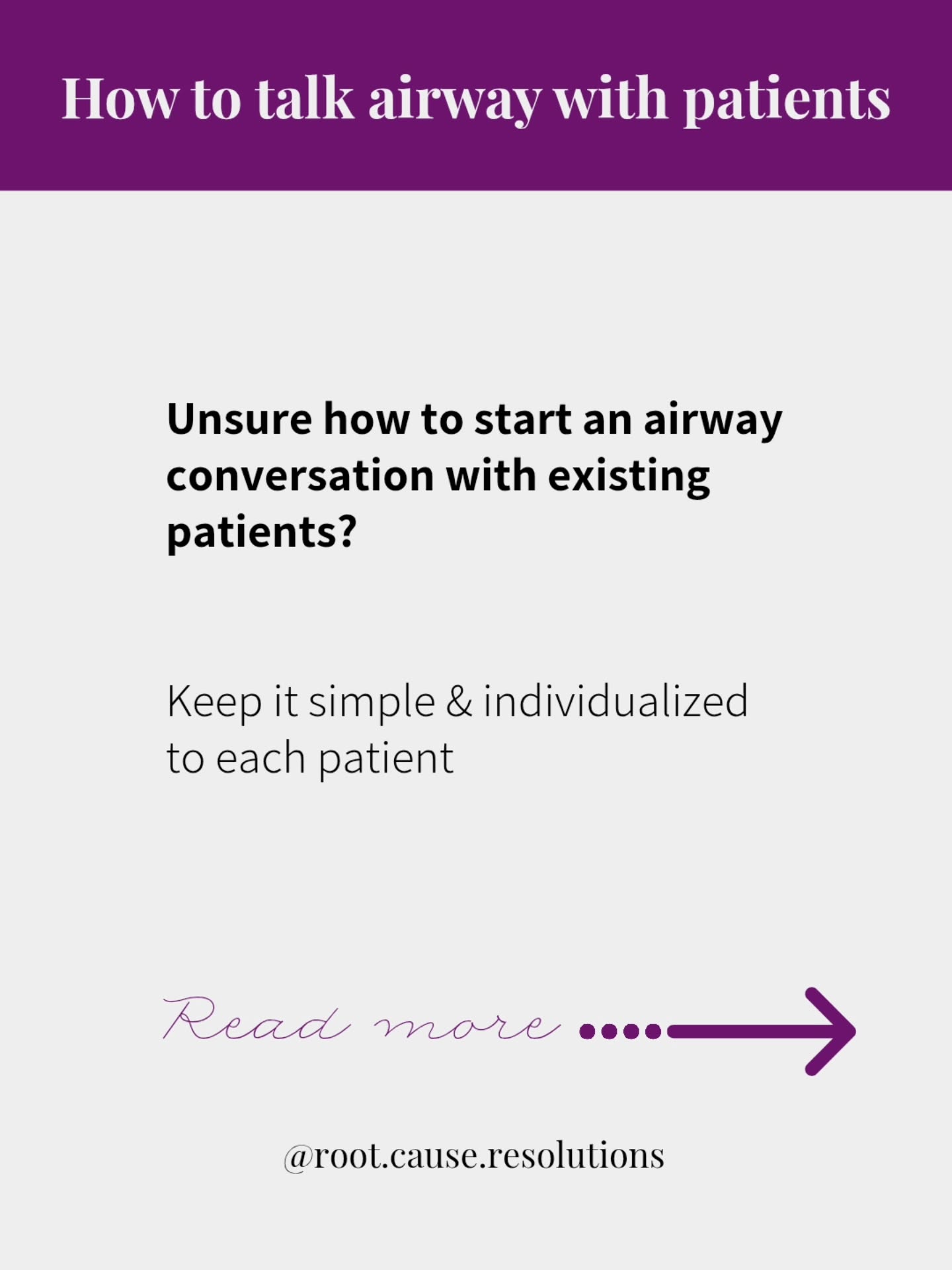 How to talk airway with patients

Unsure how to start an airway conversation with existing patients?

Keep it simple & individualized to each patient

Read more

@root.cause.resolutions